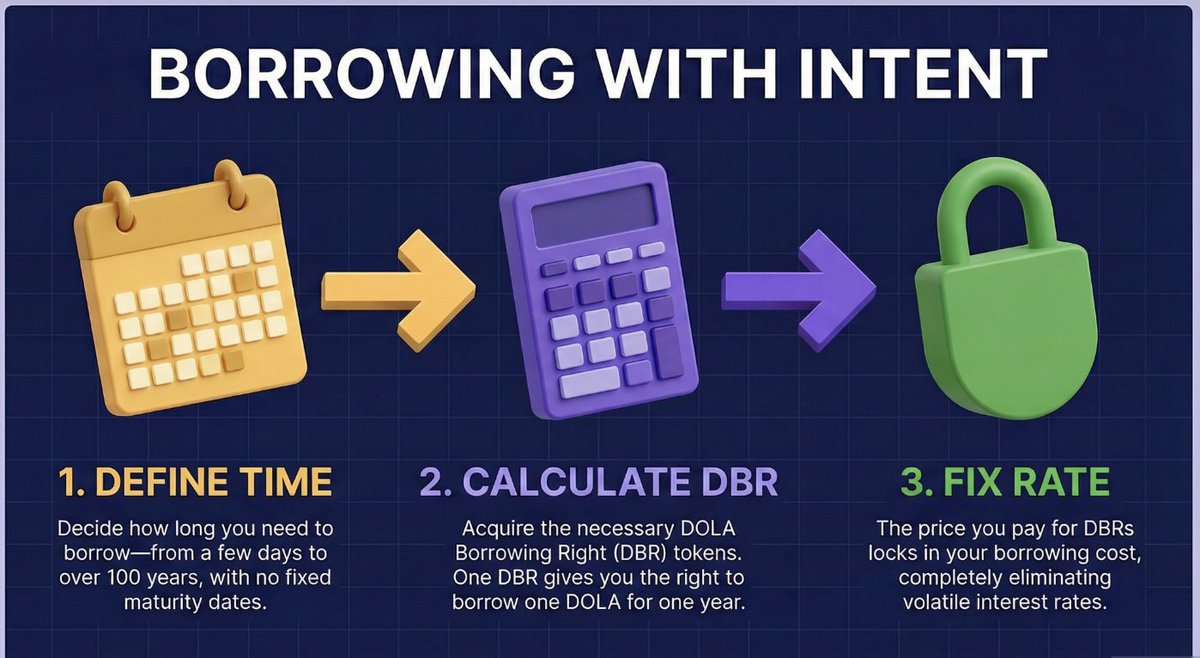 BORROWING WITH INTENT

1. DEFINE TIME

Decide how long you need to borrow—from a few days to over 100 years, with no fixed maturity dates.

2. CALCULATE DBR

Acquire the necessary DOLA Borrowing Right (DBR) tokens. One DBR gives you the right to borrow one DOLA for one year.

3. FIX RATE

The price you pay for DBRs locks in your borrowing cost, completely eliminating volatile interest rates.